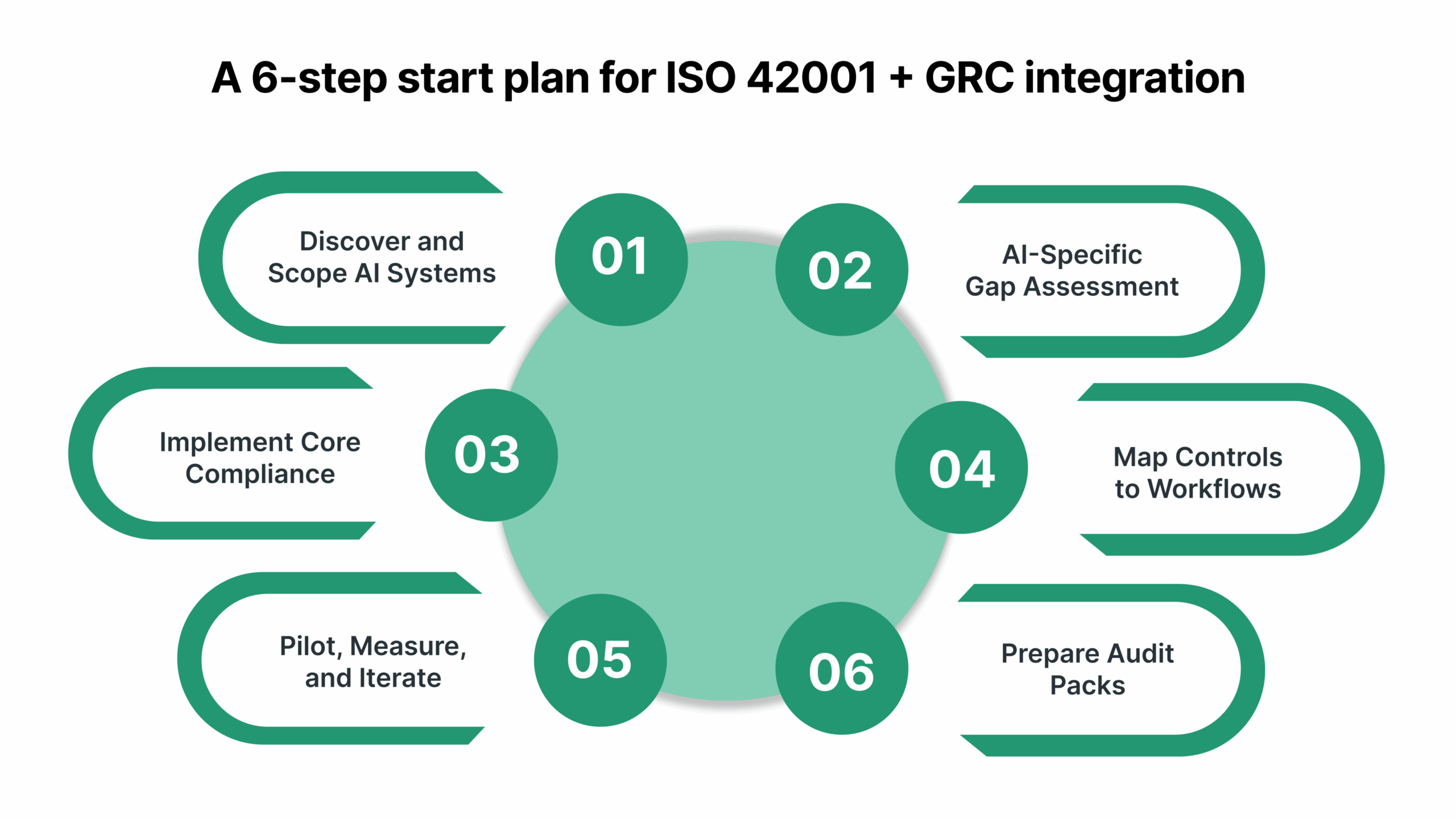 A 6-step start plan for ISO 42001 + GRC integration

Discover and Scope AI Systems

01

02

AI-Specific Gap Assessment

Implement Core Compliance

03

04

Map Controls to Workflows

Pilot, Measure, and Iterate

05

06

Prepare Audit Packs